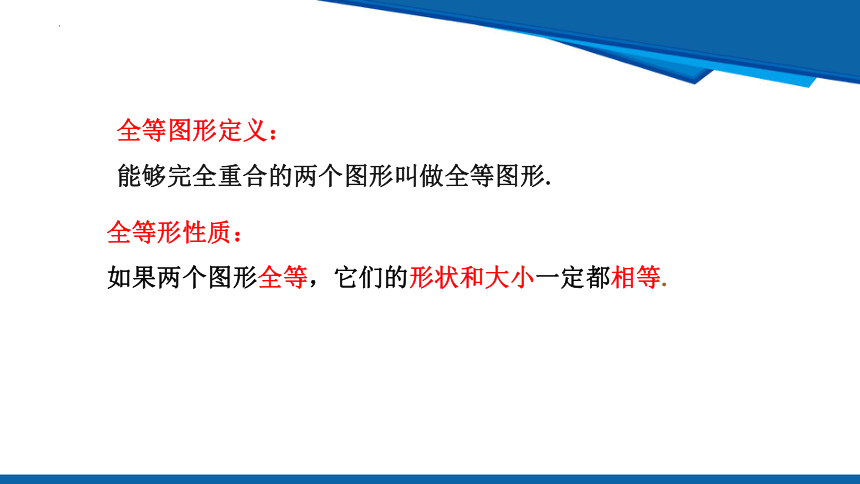 全等图形定义：

能够完全重合的两个图形叫做全等图形.

全等形性质：

如果两个图形全等，它们的形状和大小一定都相等.